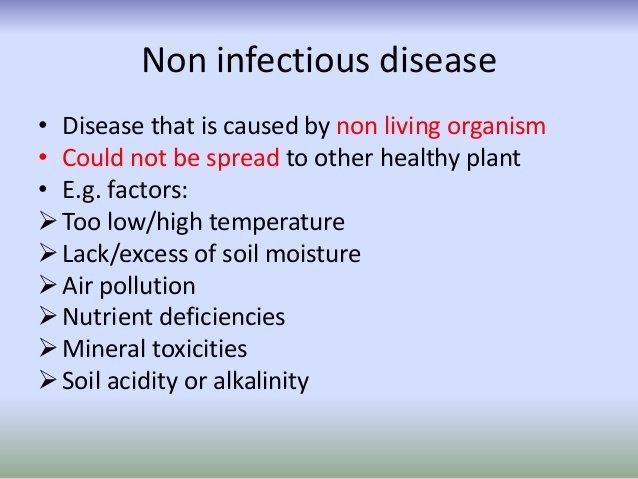 Non infectious disease

• Disease that is caused by non living organism
• Could not be spread to other healthy plant
• E.g. factors:
➢ Too low/high temperature
➢ Lack/excess of soil moisture
➢ Air pollution
➢ Nutrient deficiencies
➢ Mineral toxicities
➢ Soil acidity or alkalinity